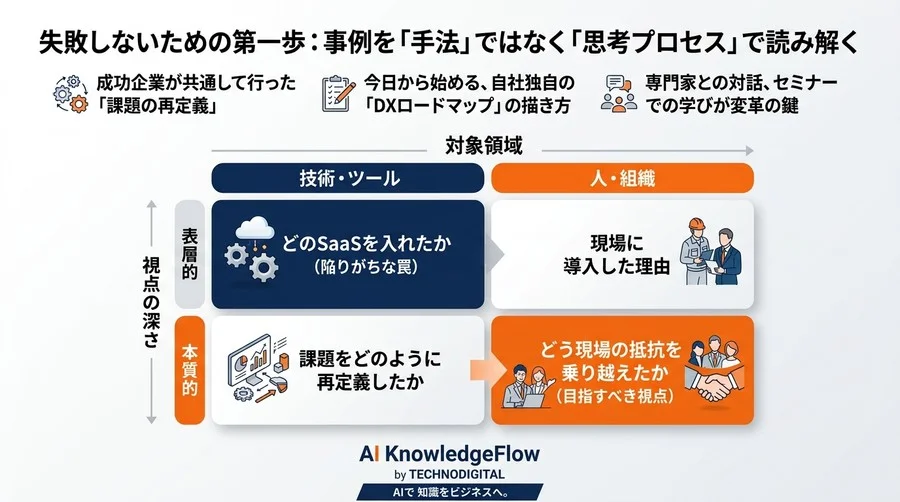 失敗しないための第一歩：事例を「手法」ではなく「思考プロセス」で読み解く

成功企業が共通して行った「課題の再定義」

今日から始める、自社独自の「DXロードマップ」の描き方

専門家との対話、セミナーでの学びが変革の鍵

対象領域

視点の深さ

| | 技術・ツール | 人・組織 |
|---|---|---|
| 表層的 | どのSaaSを入れたか（陥りがちな罠） | 現場に導入した理由 |
| 本質的 | 課題をどのように再定義したか | どう現場の抵抗を乗り越えたか（目指すべき視点） |

AI KnowledgeFlow
by TECHNODIGITAL
AIで 知識をビジネスへ。